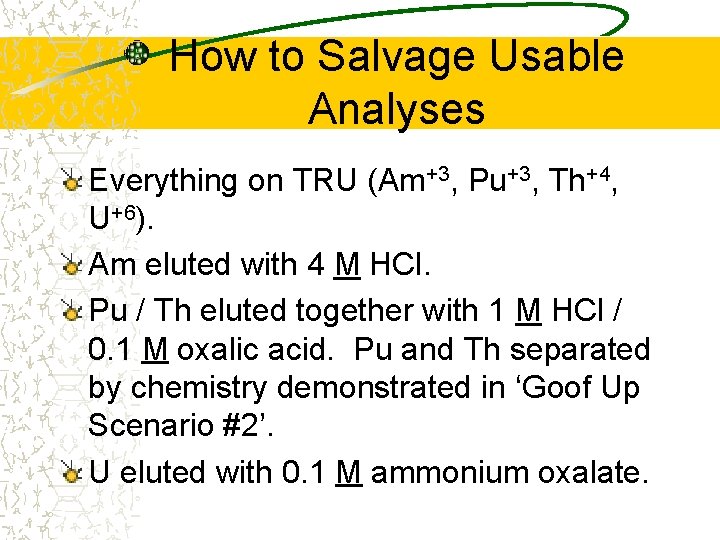 How to Salvage Usable Analyses

Everything on TRU ($Am^{+3}$, $Pu^{+3}$, $Th^{+4}$, $U^{+6}$).

Am eluted with 4 M HCl.

Pu / Th eluted together with 1 M HCl / 0.1 M oxalic acid.  Pu and Th separated by chemistry demonstrated in ‘Goof Up Scenario #2’.

U eluted with 0.1 M ammonium oxalate.